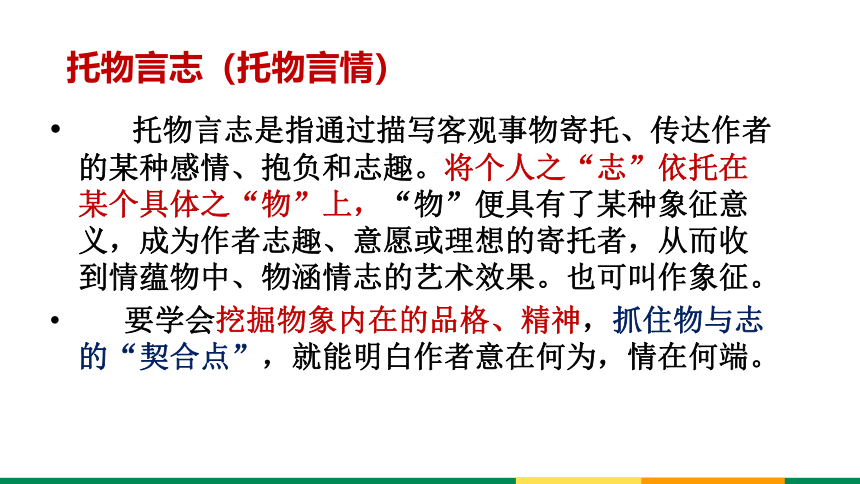 托物言志（托物言情）

• 托物言志是指通过描写客观事物寄托、传达作者的某种感情、抱负和志趣。将个人之“志”依托在某个具体之“物”上，“物”便具有了某种象征意义，成为作者志趣、意愿或理想的寄托者，从而收到情蕴物中、物涵情志的艺术效果。也可叫作象征。

• 要学会挖掘物象内在的品格、精神，抓住物与志的“契合点”，就能明白作者意在何为，情在何端。